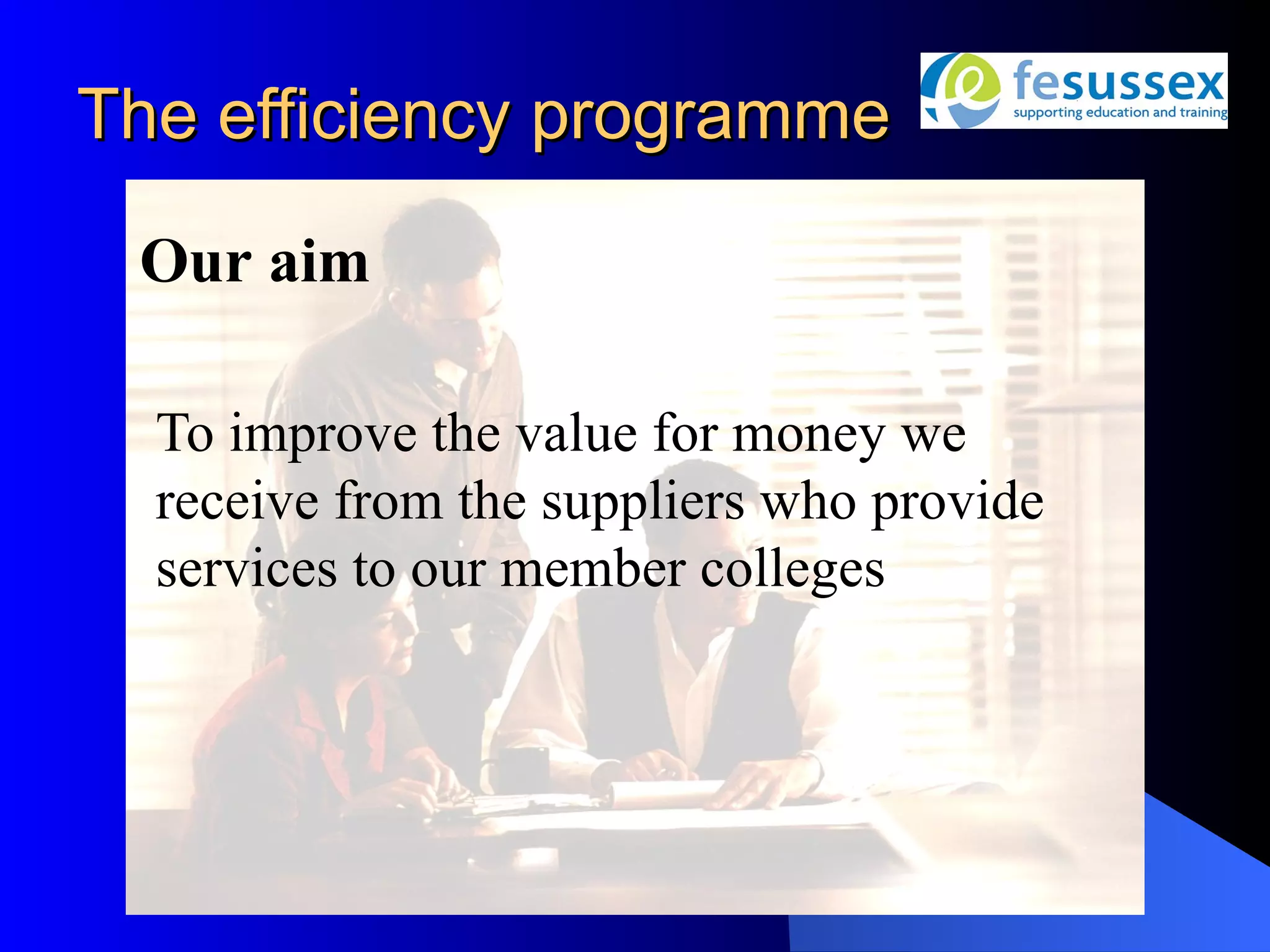 The efficiency programme

fesussex
supporting education and training

Our aim

To improve the value for money we receive from the suppliers who provide services to our member colleges